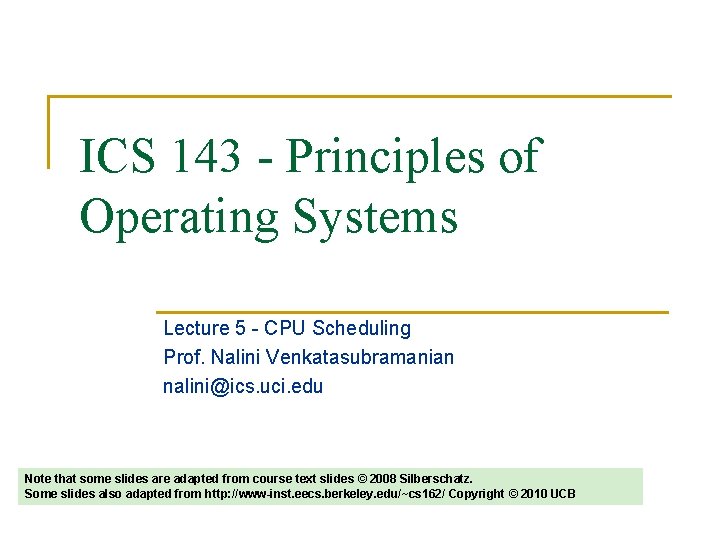 ICS 143 - Principles of Operating Systems

Lecture 5 - CPU Scheduling
Prof. Nalini Venkatasubramanian
nalini@ics.uci.edu

Note that some slides are adapted from course text slides © 2008 Silberschatz.
Some slides also adapted from http://www-inst.eecs.berkeley.edu/~cs162/ Copyright © 2010 UCB